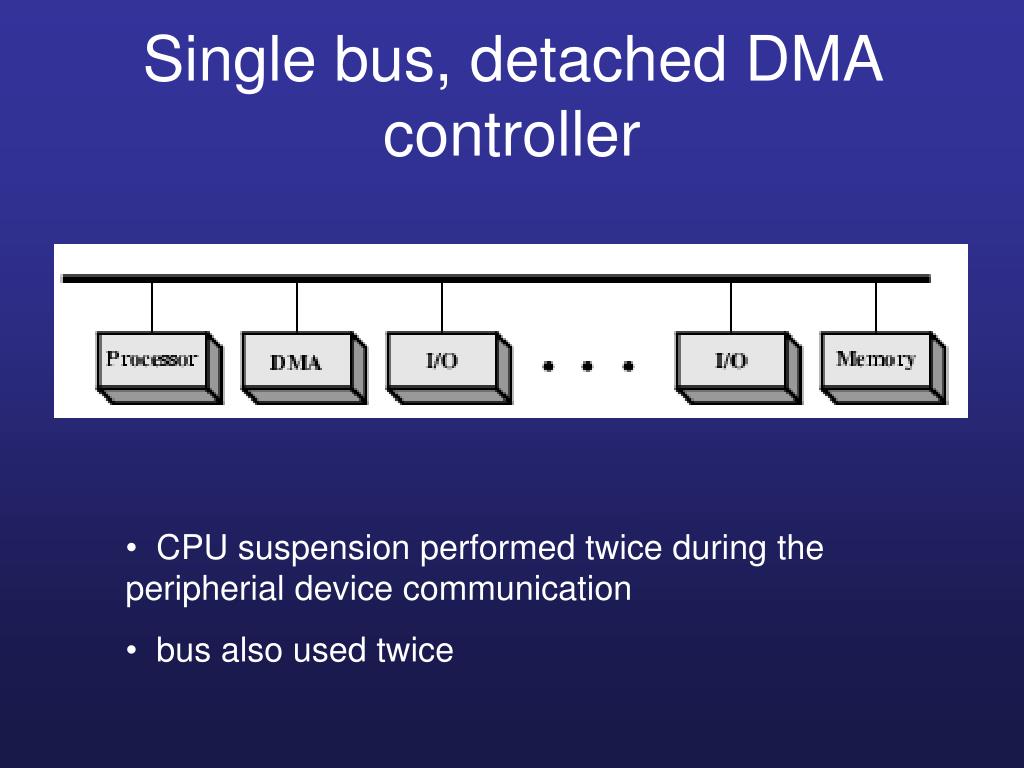 Single bus, detached DMA controller

Processor

DMA

I/O

• • •

I/O

Memory

• CPU suspension performed twice during the peripherial device communication

• bus also used twice